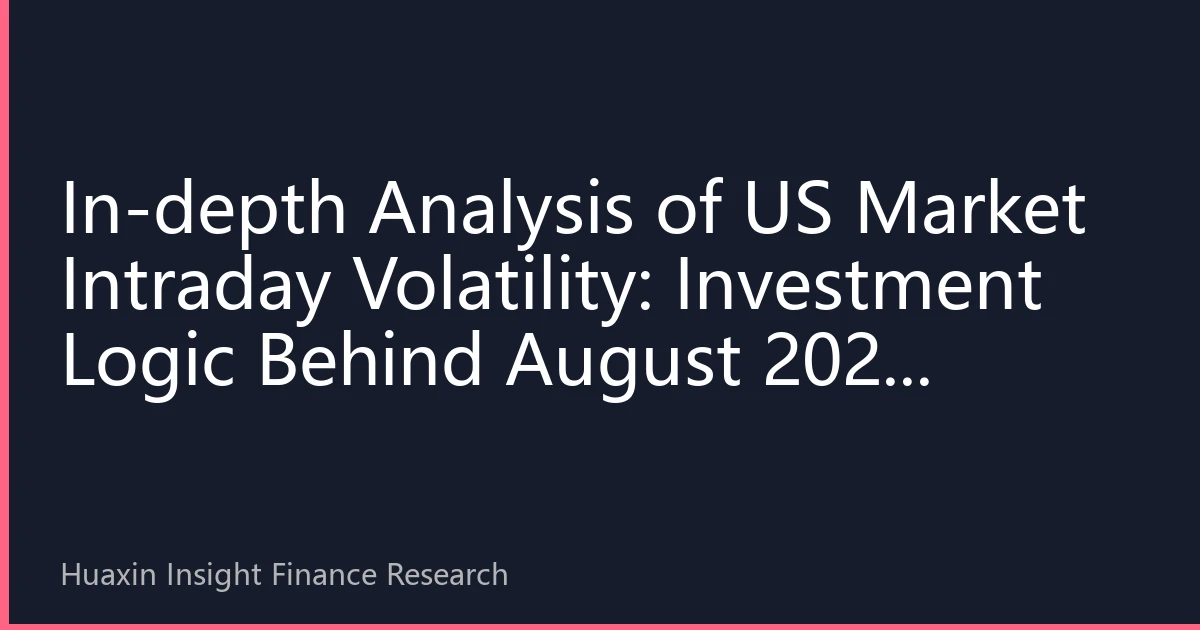 In-depth Analysis of US Market Intraday Volatility: Investment Logic Behind August 202...

Huaxin Insight Finance Research